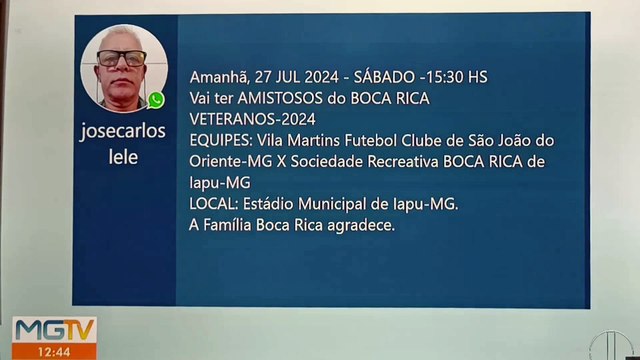 josecarlos lele

Amanhã, 27 JUL 2024 - SÁBADO -15:30 HS
Vai ter AMISTOSOS do BOCA RICA VETERANOS-2024
EQUIPES: Vila Martins Futebol Clube de São João do Oriente-MG X Sociedade Recreativa BOCA RICA de Iapu-MG
LOCAL: Estádio Municipal de Iapu-MG.
A Família Boca Rica agradece.

MGTV
12:44